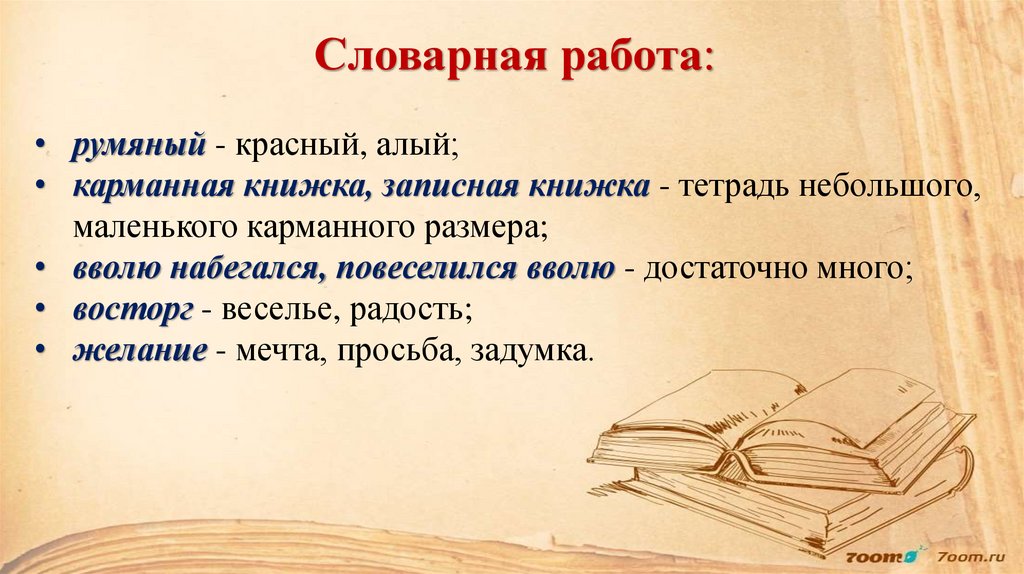 Словарная работа:

• румяный - красный, алый;
• карманная книжка, записная книжка - тетрадь небольшого, маленького карманного размера;
• вволю набегался, повеселился вволю - достаточно много;
• восторг - веселье, радость;
• желание - мечта, просьба, задумка.

7oom 7oom.ru